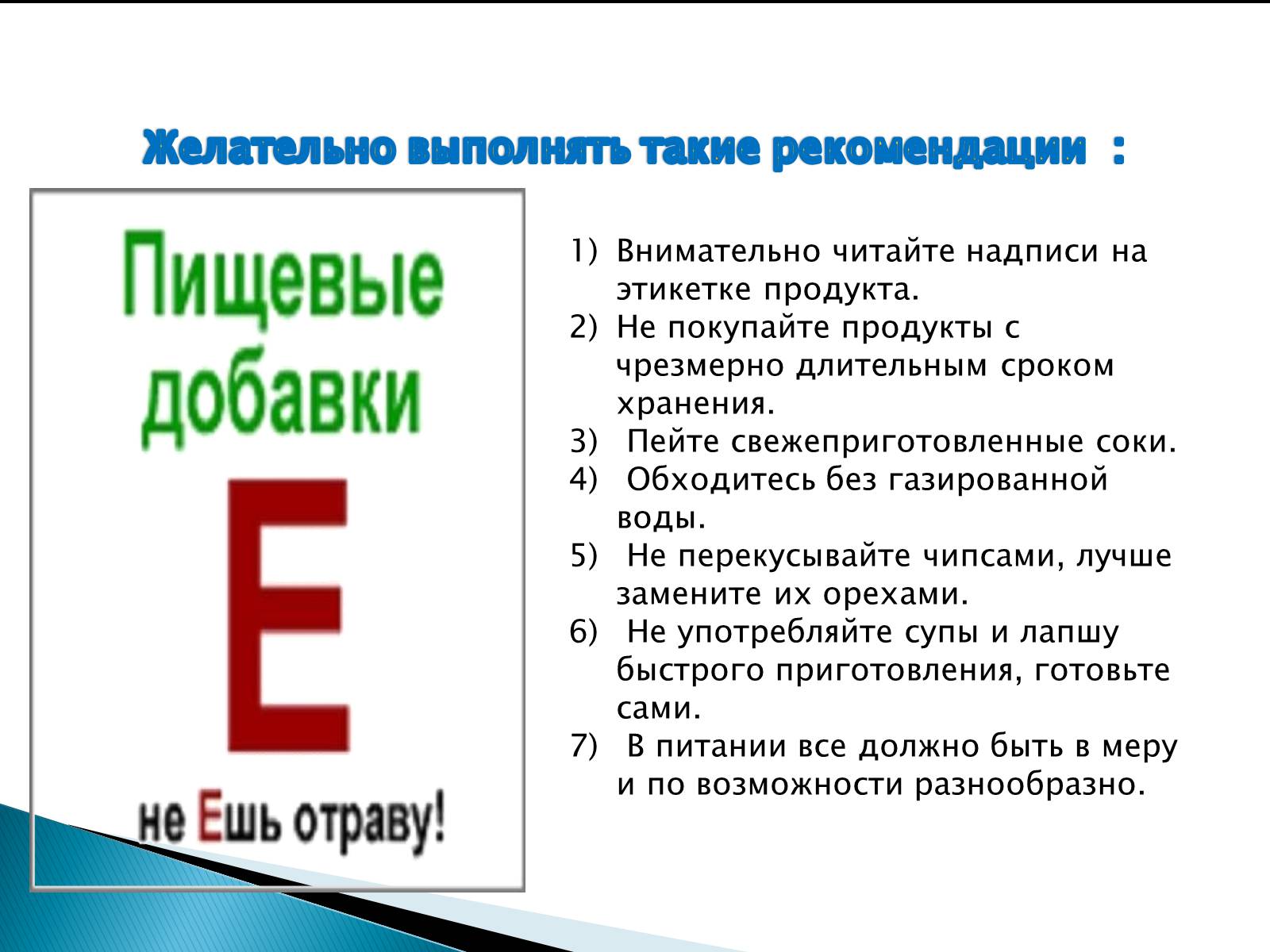 Желательно выполнять такие рекомендации :

Пищевые добавки

Е

не Ешь отраву!

1) Внимательно читайте надписи на этикетке продукта.
2) Не покупайте продукты с чрезмерно длительным сроком хранения.
3) Пейте свежеприготовленные соки.
4) Обходитесь без газированной воды.
5) Не перекусывайте чипсами, лучше замените их орехами.
6) Не употребляйте супы и лапшу быстрого приготовления, готовьте сами.
7) В питании все должно быть в меру и по возможности разнообразно.